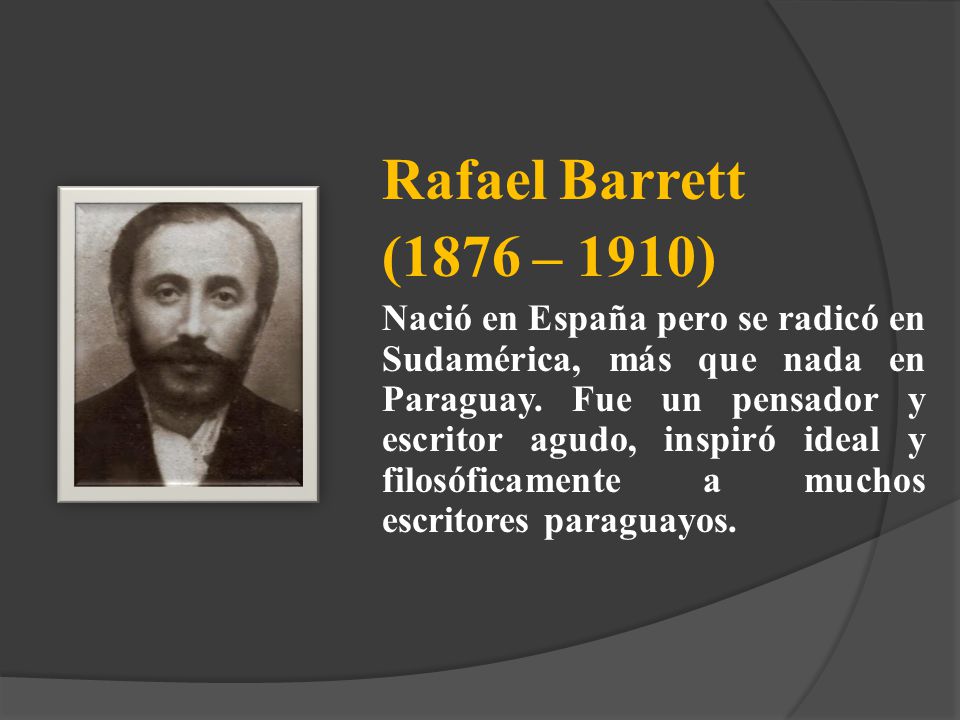 Rafael Barrett
(1876 – 1910)

Nació en España pero se radicó en Sudamérica, más que nada en Paraguay. Fue un pensador y escritor agudo, inspiró ideal y filosóficamente a muchos escritores paraguayos.